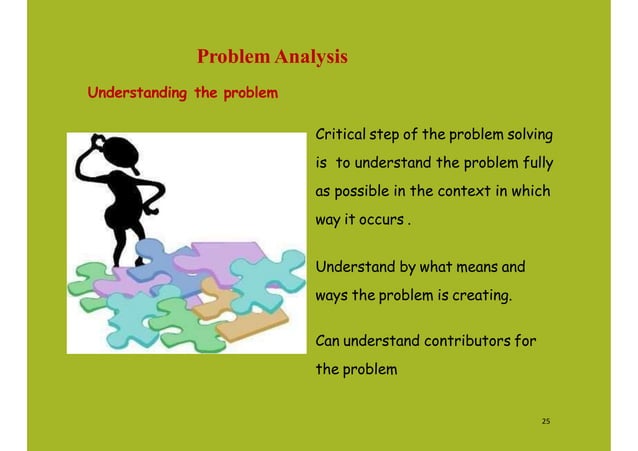 Problem Analysis

Understanding the problem

Critical step of the problem solving is to understand the problem fully as possible in the context in which way it occurs .

Understand by what means and ways the problem is creating.

Can understand contributors for the problem

25